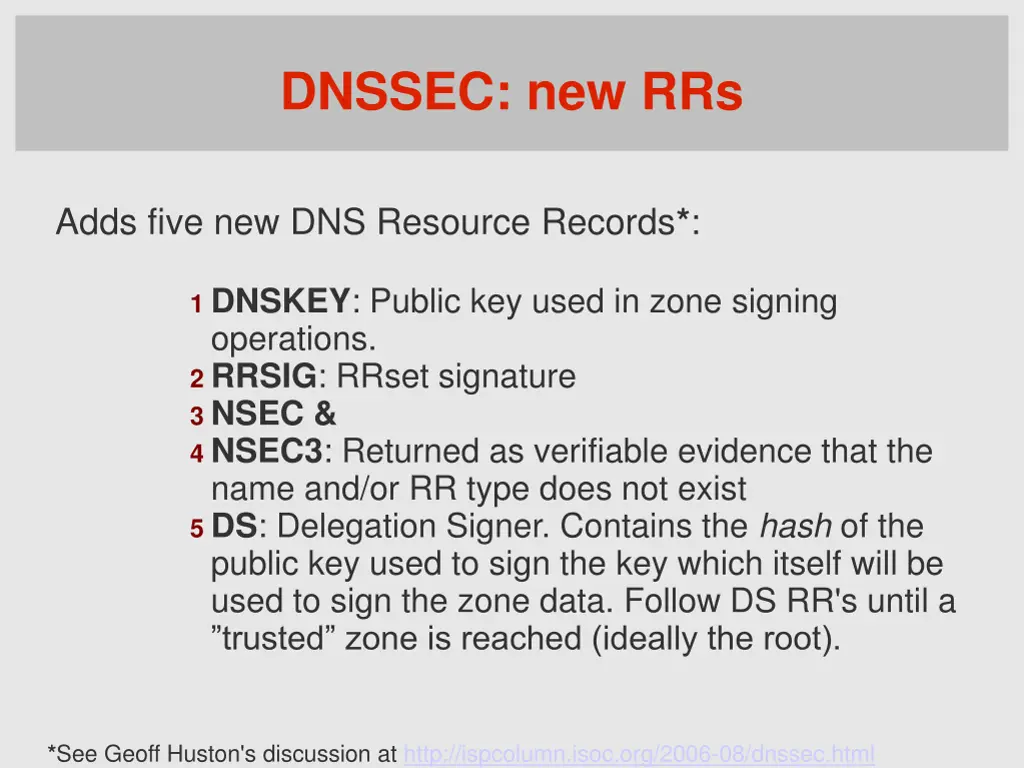 DNSSEC: new RRs

Adds five new DNS Resource Records*:

1 DNSKEY: Public key used in zone signing operations.
2 RRSIG: RRset signature
3 NSEC &
4 NSEC3: Returned as verifiable evidence that the name and/or RR type does not exist
5 DS: Delegation Signer. Contains the hash of the public key used to sign the key which itself will be used to sign the zone data. Follow DS RR's until a ”trusted” zone is reached (ideally the root).

*See Geoff Huston's discussion at http://ispcolumn.isoc.org/2006-08/dnssec.html